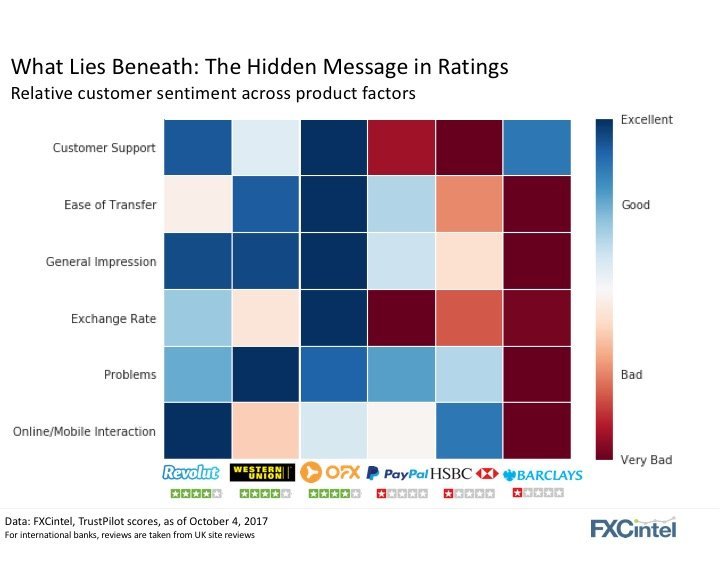 What Lies Beneath: The Hidden Message in Ratings
Relative customer sentiment across product factors

Customer Support
Ease of Transfer
General Impression
Exchange Rate
Problems
Online/Mobile Interaction

Excellent
Good
Bad
Very Bad

Revolut
WESTERN UNION
OFX
PayPal
HSBC
BARCLAYS

Data: FXCintel, TrustPilot scores, as of October 4, 2017
For international banks, reviews are taken from UK site reviews

FXCintel